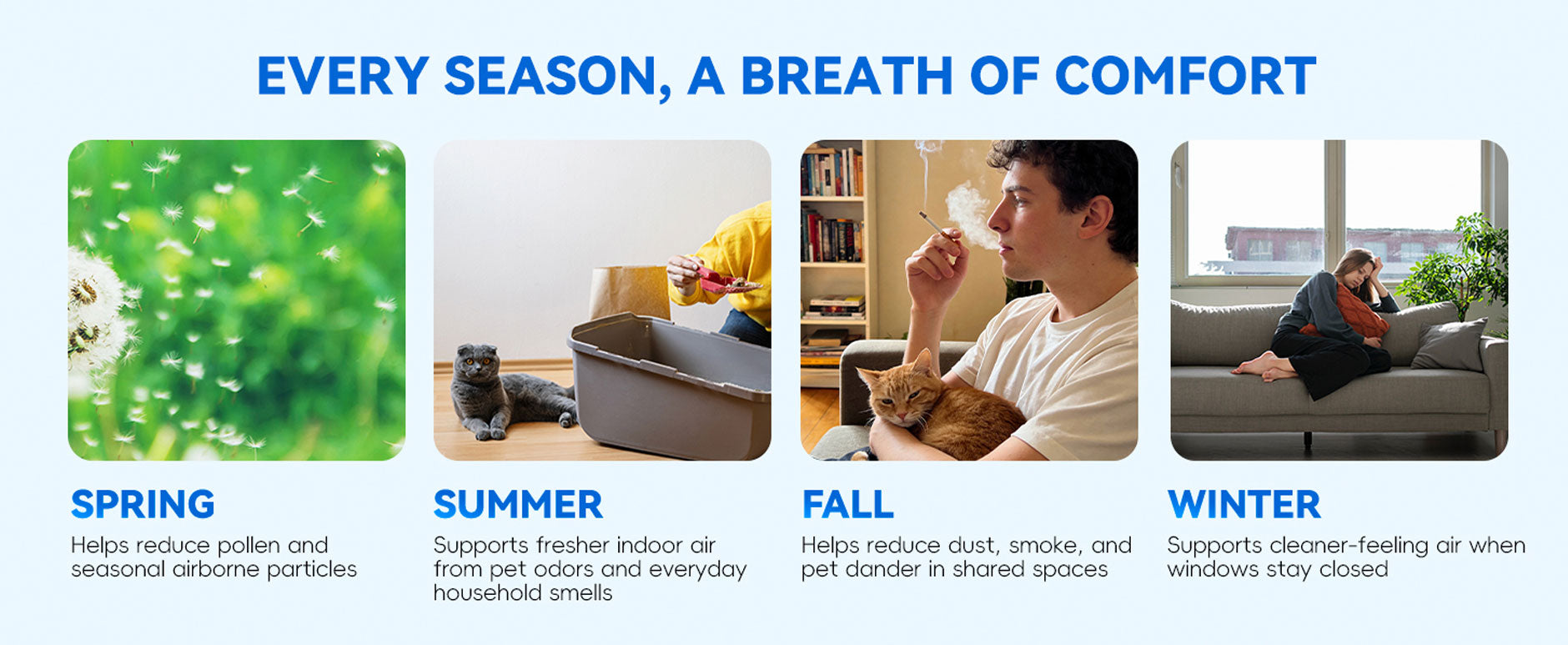 EVERY SEASON, A BREATH OF COMFORT

SPRING
Helps reduce pollen and seasonal airborne particles

SUMMER
Supports fresher indoor air from pet odors and everyday household smells

FALL
Helps reduce dust, smoke, and pet dander in shared spaces

WINTER
Supports cleaner-feeling air when windows stay closed